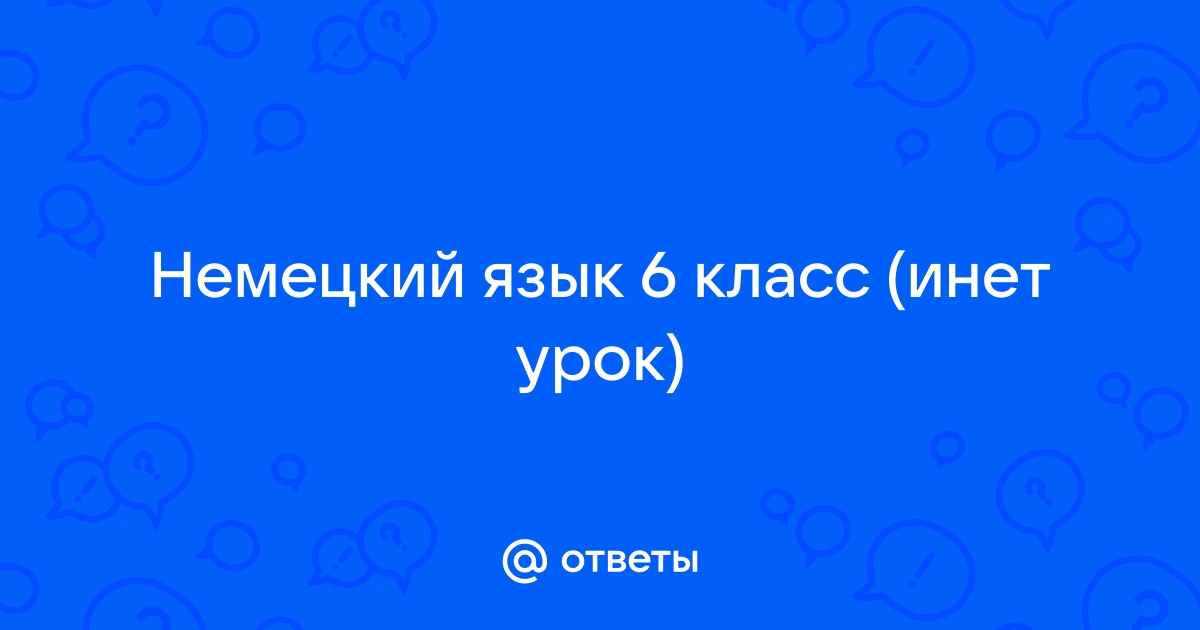 Немецкий язык 6 класс (инет урок)

@ ответы